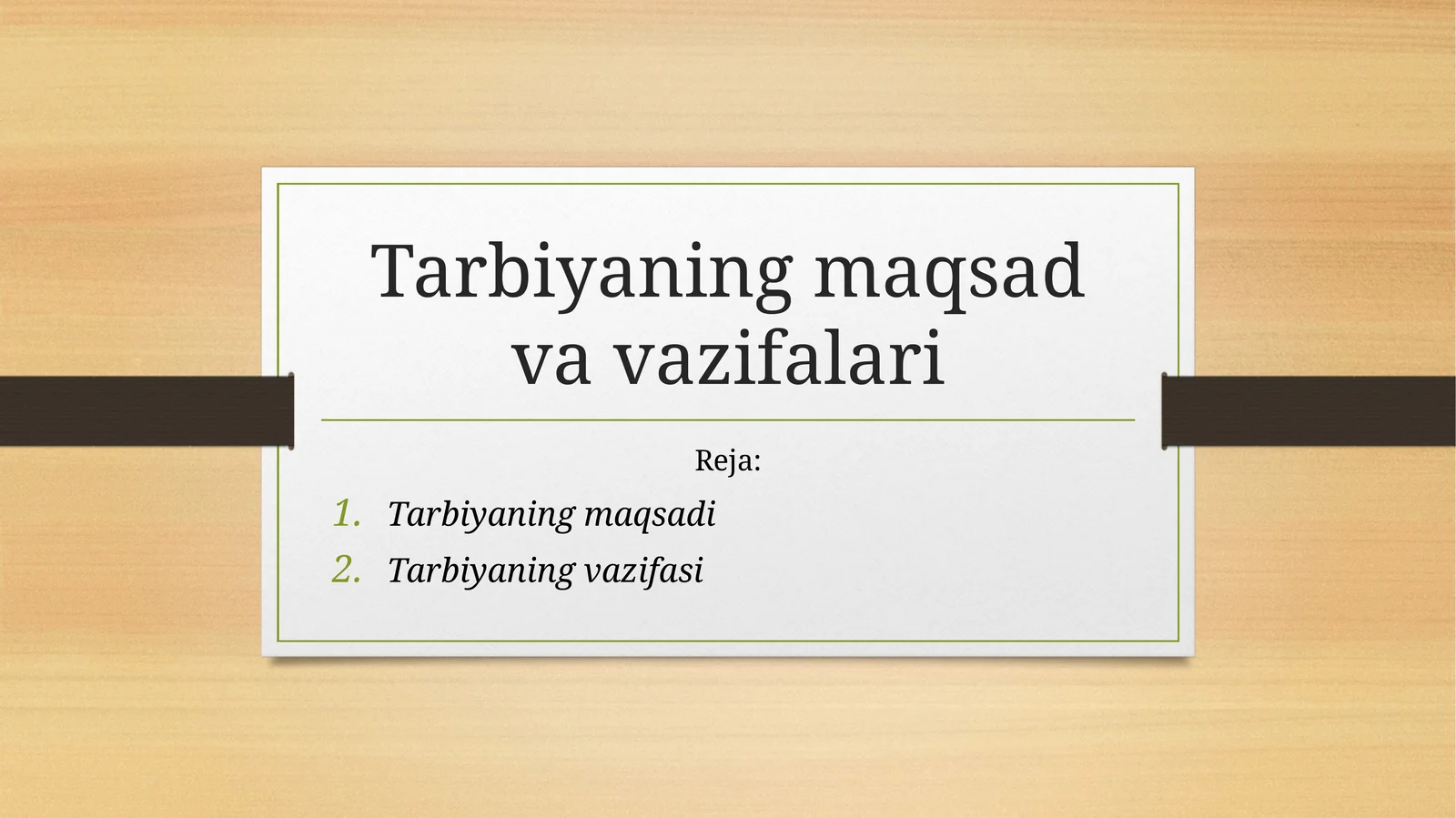 Tarbiyaning maqsad va vazifalari

Reja:

1. Tarbiyaning maqsadi
2. Tarbiyaning vazifasi